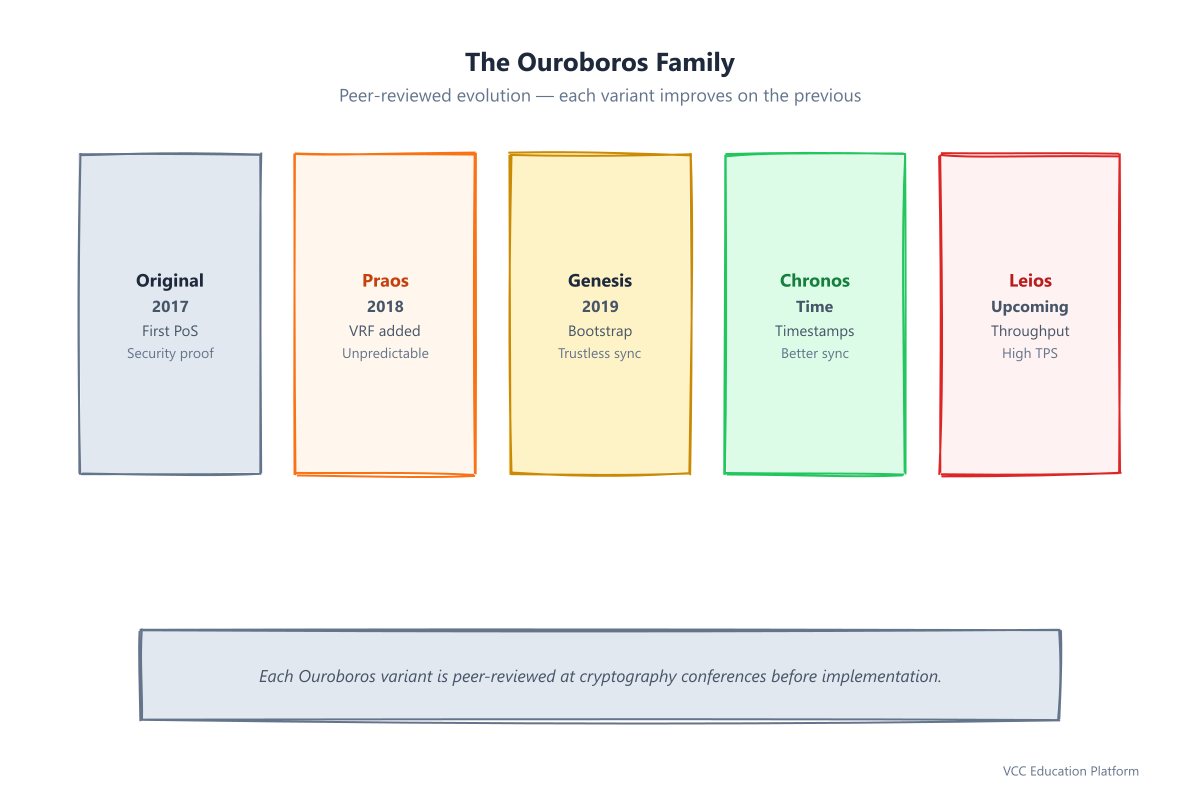 The Ouroboros Family

Peer-reviewed evolution — each variant improves on the previous

Original
2017
First PoS
Security proof

Praos
2018
VRF added
Unpredictable

Genesis
2019
Bootstrap
Trustless sync

Chronos
Time
Timestamps
Better sync

Leios
Upcoming
Throughput
High TPS

Each Ouroboros variant is peer-reviewed at cryptography conferences before implementation.

VCC Education Platform